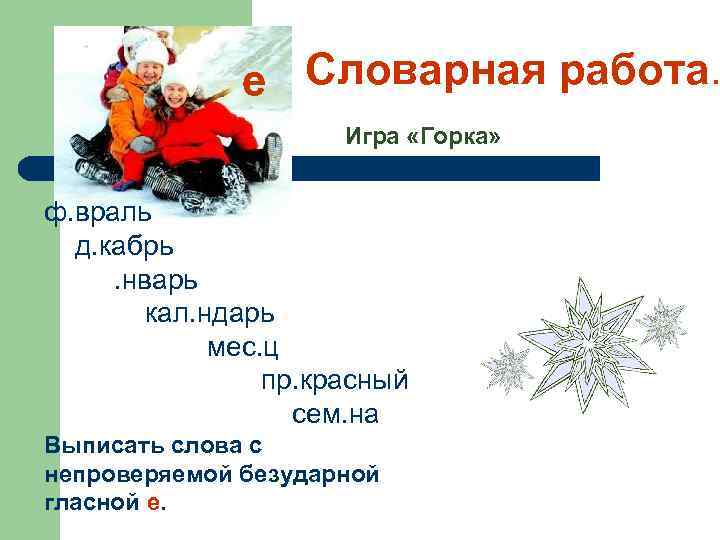 е Словарная работа.

Игра «Горка»

ф.враль
д.кабрь
.нварь
кал.ндарь
мес.ц
пр.красный
сем.на

Выписать слова с непроверяемой безударной гласной е.